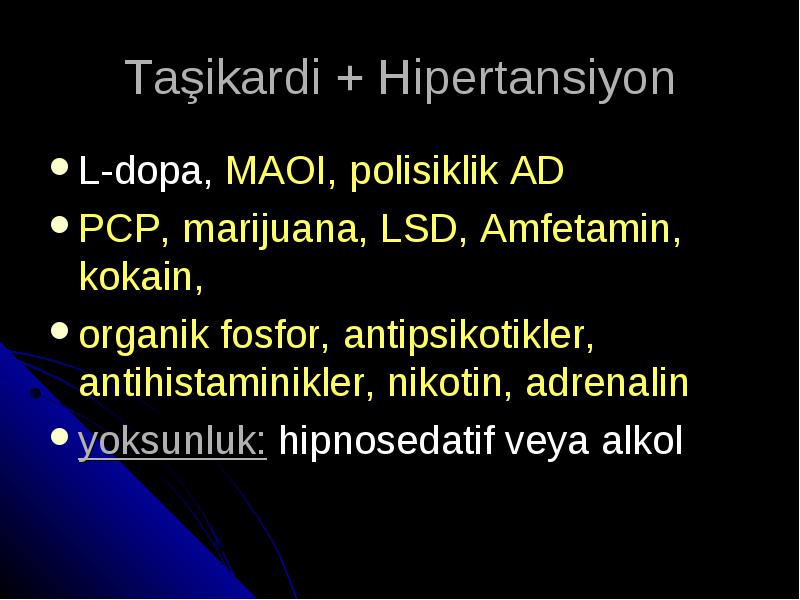 Taşikardi + Hipertansiyon

- L-dopa, MAOI, polisiklik AD
- PCP, marijuana, LSD, Amfetamin, kokain,
- organik fosfor, antipsikotikler, antihistaminikler, nikotin, adrenalin
- yoksunluk: hipnosedatif veya alkol